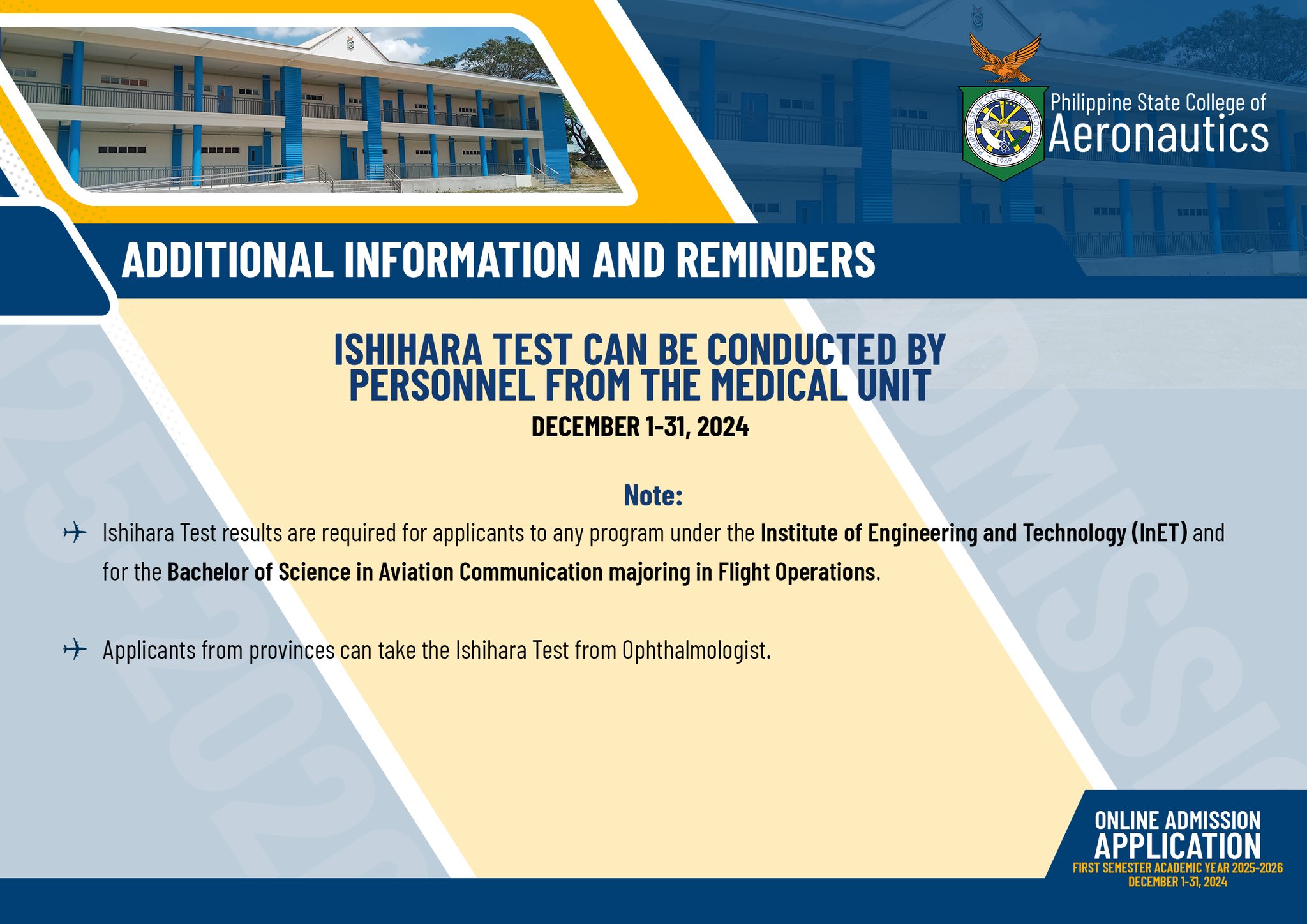 PHILIPPINE STATE COLLEGE OF AERONAUTICS
1969

Philippine State College of Aeronautics

ADDITIONAL INFORMATION AND REMINDERS

ISHIHARA TEST CAN BE CONDUCTED BY PERSONNEL FROM THE MEDICAL UNIT
DECEMBER 1-31, 2024

Note:

Ishihara Test results are required for applicants to any program under the Institute of Engineering and Technology (InET) and for the Bachelor of Science in Aviation Communication majoring in Flight Operations.

Applicants from provinces can take the Ishihara Test from Ophthalmologist.

ONLINE ADMISSION APPLICATION
FIRST SEMESTER ACADEMIC YEAR 2025-2026
DECEMBER 1-31, 2024